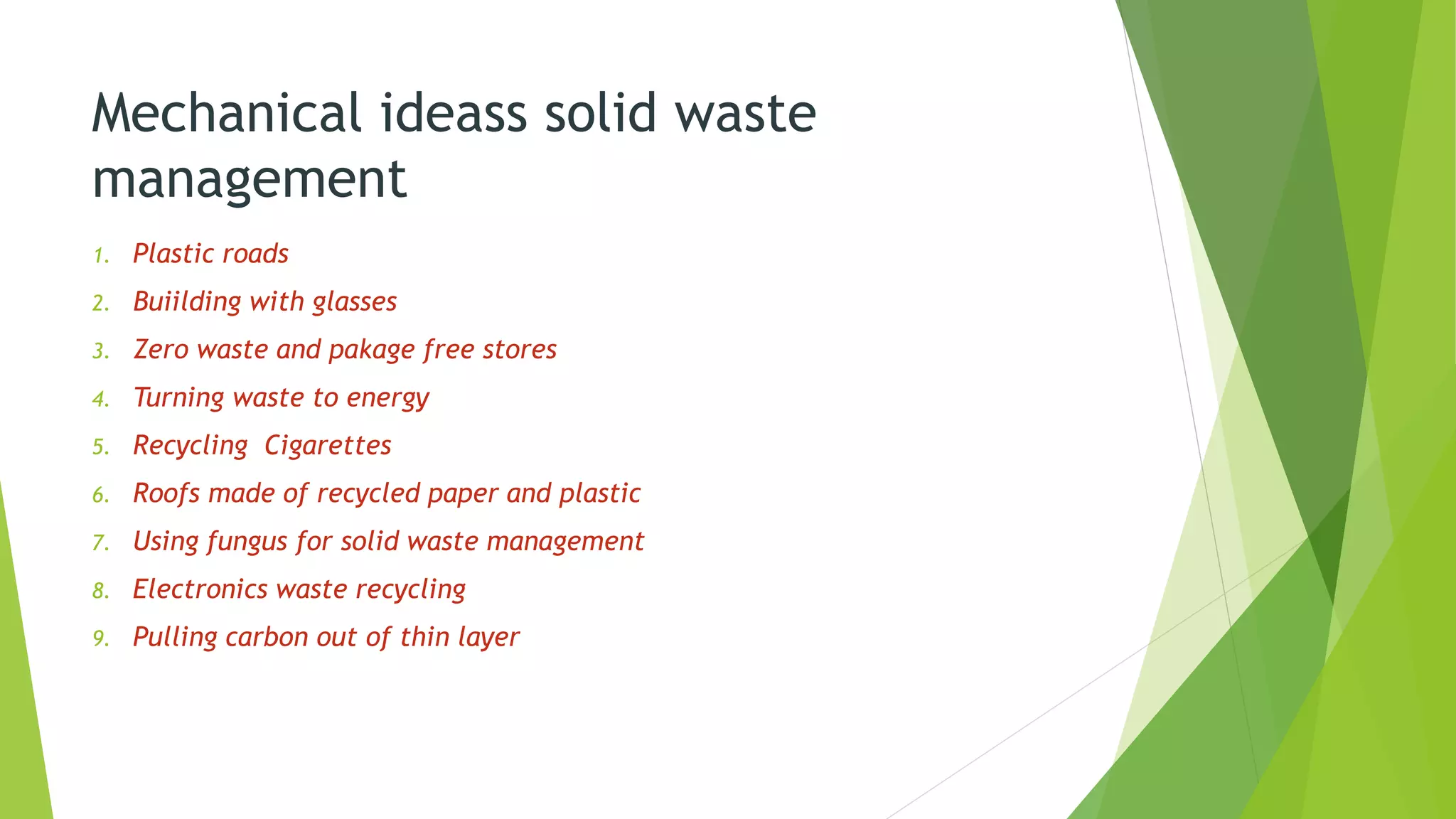 Mechanical ideass solid waste management

1. Plastic roads
2. Buiilding with glasses
3. Zero waste and pakage free stores
4. Turning waste to energy
5. Recycling Cigarettes
6. Roofs made of recycled paper and plastic
7. Using fungus for solid waste management
8. Electronics waste recycling
9. Pulling carbon out of thin layer